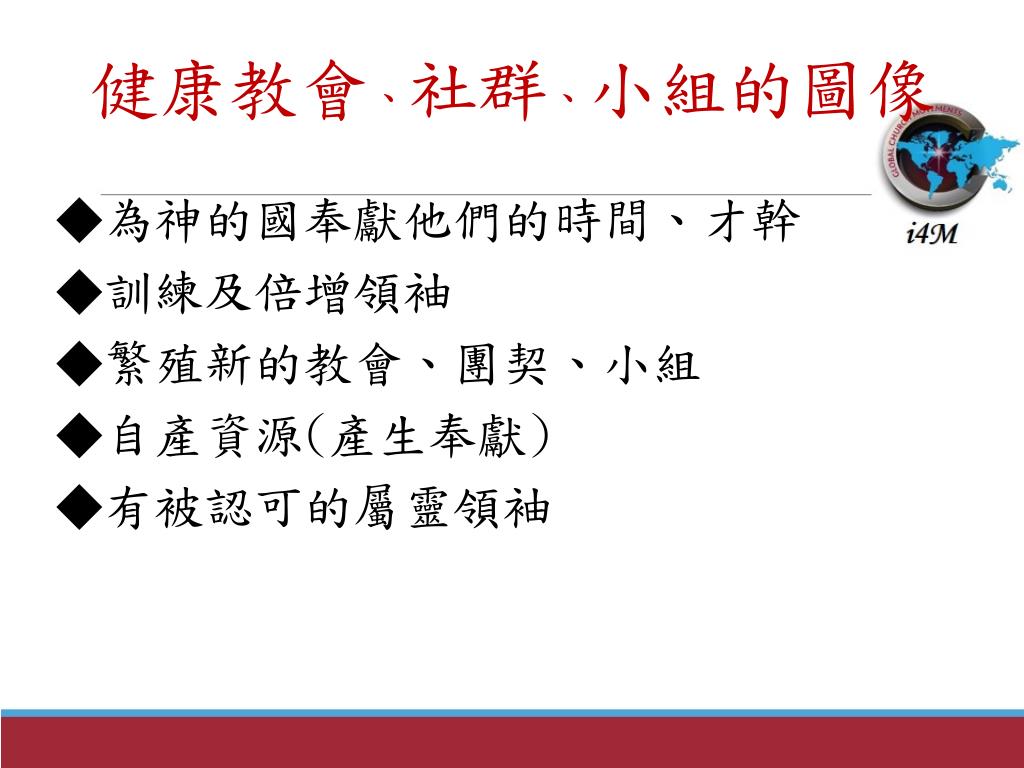 健康教會、社群、小組的圖像

GLOBAL CHURCH MOVEMENTS
i4M

◆為神的國奉獻他們的時間、才幹
◆訓練及倍增領袖
◆繁殖新的教會、團契、小組
◆自產資源(產生奉獻)
◆有被認可的屬靈領袖